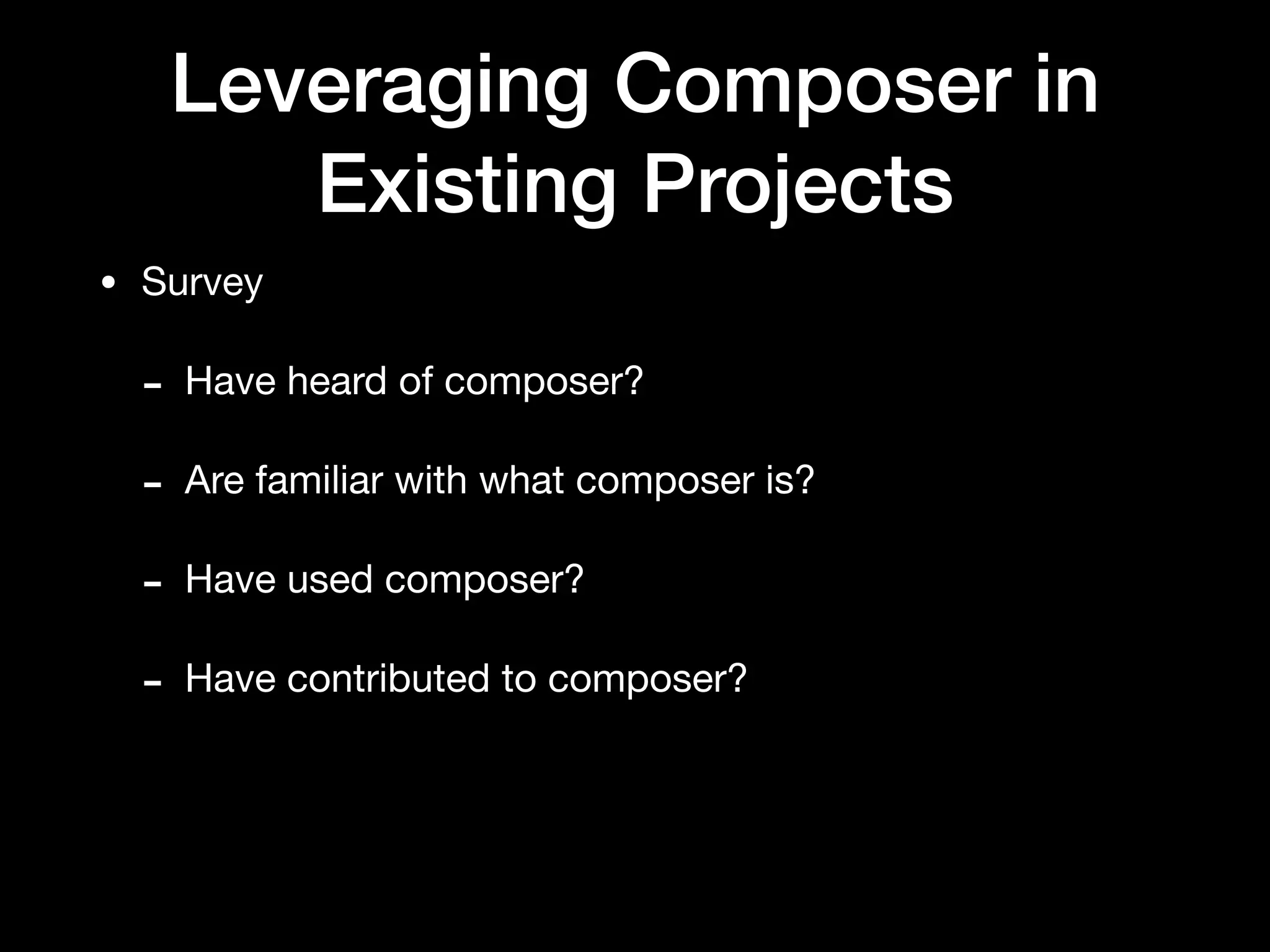 Leveraging Composer in Existing Projects

• Survey

- Have heard of composer?

- Are familiar with what composer is?

- Have used composer?

- Have contributed to composer?